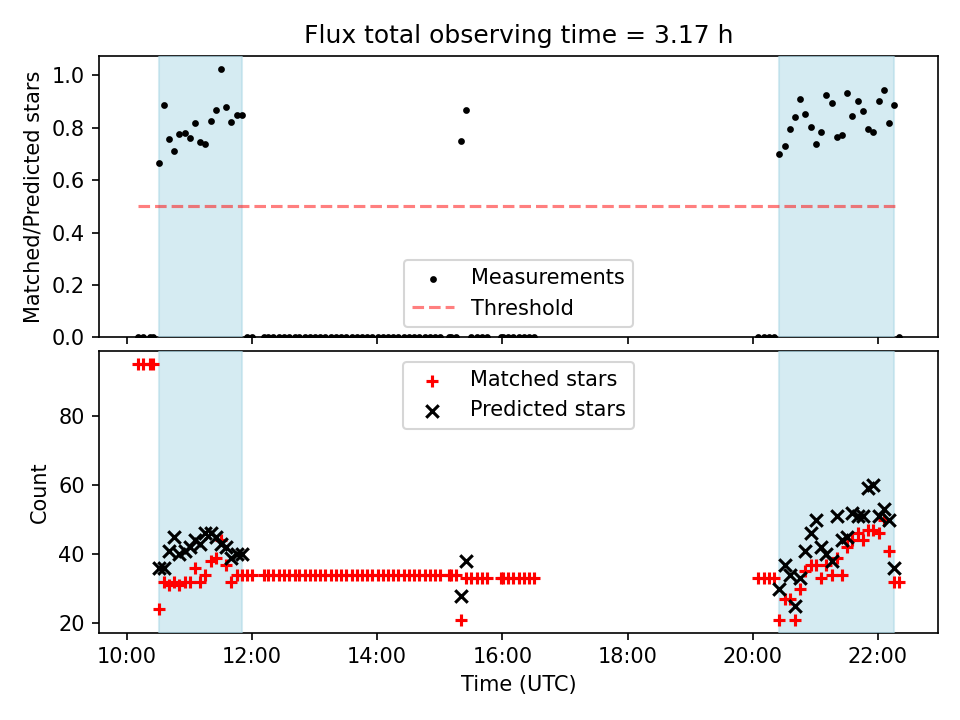 Flux total observing time = 3.17 h

Matched/Predicted stars

1.0
0.8
0.6
0.4
0.2
0.0

Measurements
Threshold

Matched stars
Predicted stars

Count

80
60
40
20

10:00
12:00
14:00
16:00
18:00
20:00
22:00

Time (UTC)